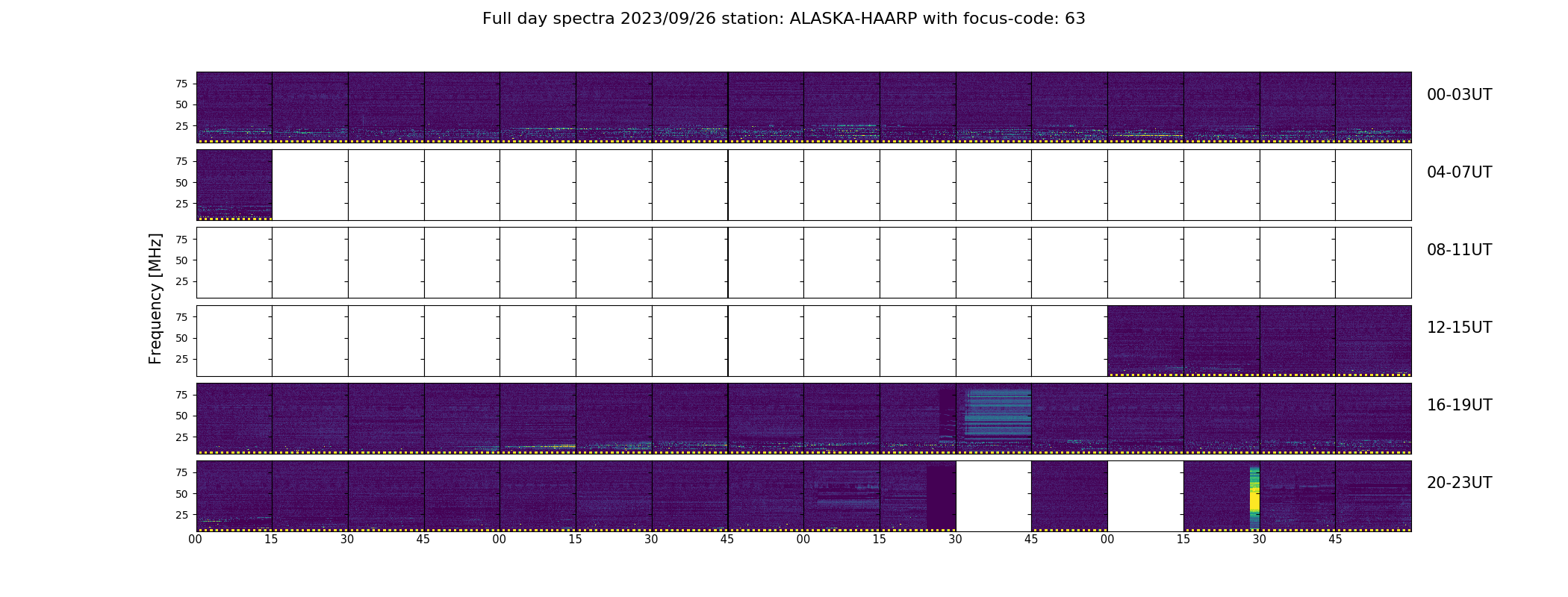 Full day spectra 2023/09/26 station: ALASKA-HAARP with focus-code: 63

Frequency [MHz]

75
50
25
00-03UT

75
50
25
04-07UT

75
50
25
08-11UT

75
50
25
12-15UT

75
50
25
16-19UT

75
50
25
20-23UT

00 15 30 45 00 15 30 45 00 15 30 45 00 15 30 45